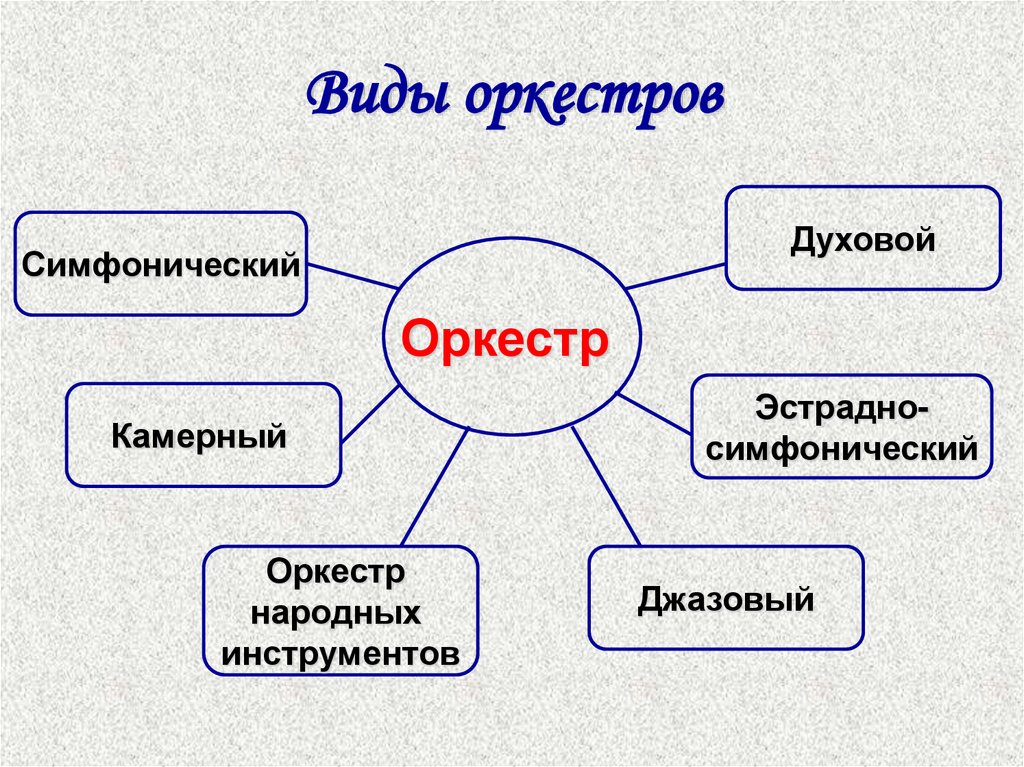 Виды оркестров

Симфонический

Духовой

Оркестр

Камерный

Эстрадно-симфонический

Оркестр народных инструментов

Джазовый